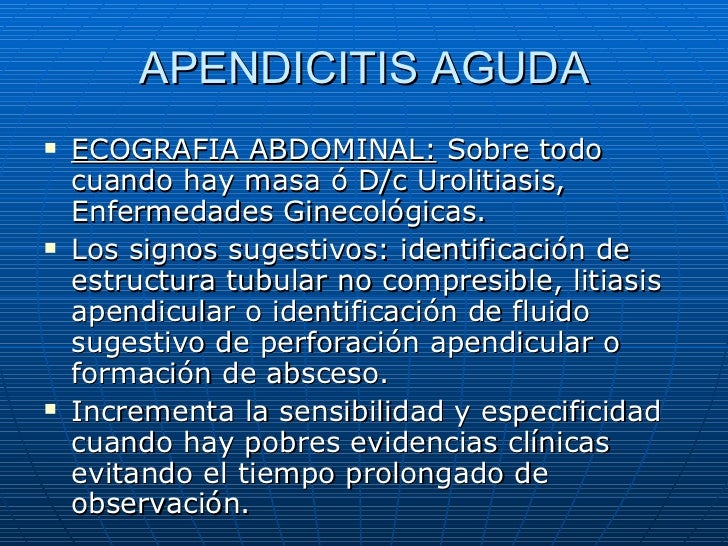 APENDICITIS AGUDA

▪ ECOGRAFIA ABDOMINAL: Sobre todo cuando hay masa ó D/c Urolitiasis, Enfermedades Ginecológicas.

▪ Los signos sugestivos: identificación de estructura tubular no compresible, litiasis apendicular o identificación de fluido sugestivo de perforación apendicular o formación de absceso.

▪ Incrementa la sensibilidad y especificidad cuando hay pobres evidencias clínicas evitando el tiempo prolongado de observación.